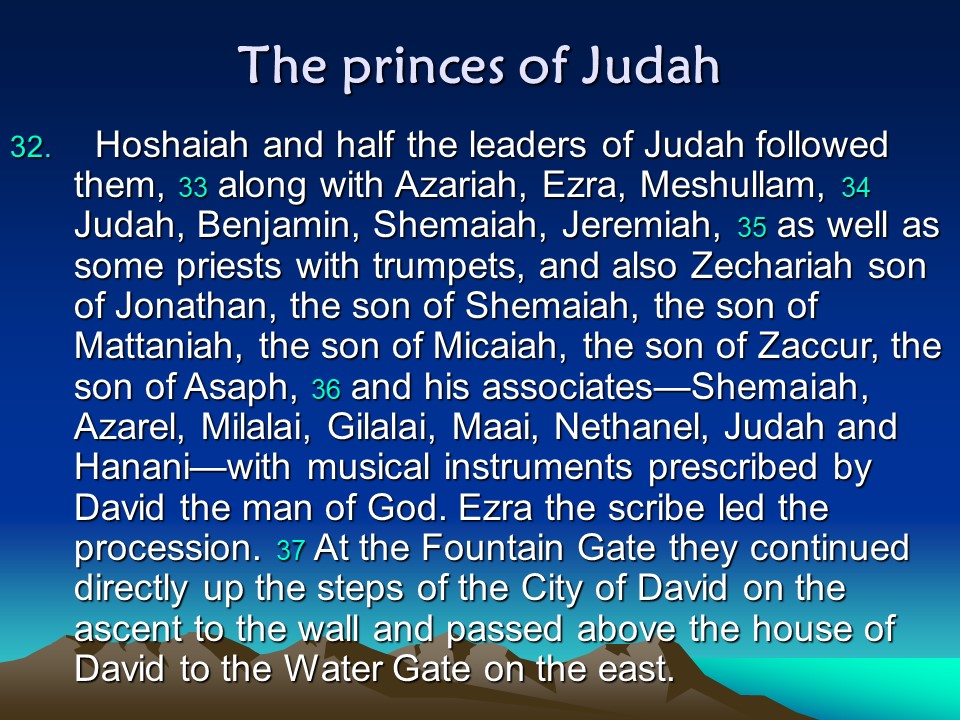 The princes of Judah

32. Hoshaiah and half the leaders of Judah followed them, 33 along with Azariah, Ezra, Meshullam, 34 Judah, Benjamin, Shemaiah, Jeremiah, 35 as well as some priests with trumpets, and also Zechariah son of Jonathan, the son of Shemaiah, the son of Mattaniah, the son of Micaiah, the son of Zaccur, the son of Asaph, 36 and his associates—Shemaiah, Azarel, Milalai, Gilalai, Maai, Nethanel, Judah and Hanani—with musical instruments prescribed by David the man of God. Ezra the scribe led the procession. 37 At the Fountain Gate they continued directly up the steps of the City of David on the ascent to the wall and passed above the house of David to the Water Gate on the east.